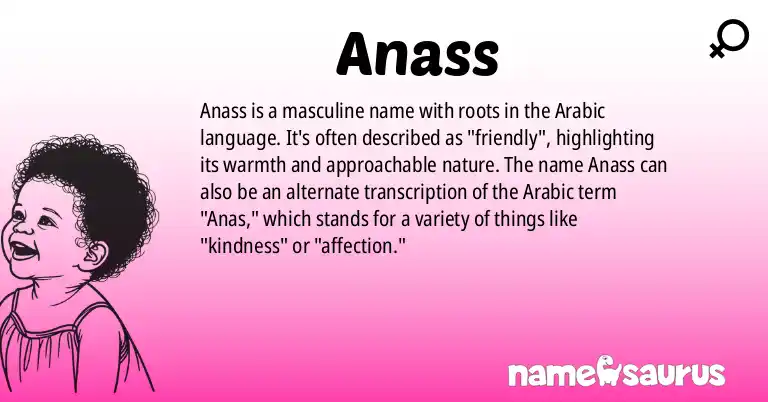 Anass

Anass is a masculine name with roots in the Arabic language. It's often described as "friendly", highlighting its warmth and approachable nature. The name Anass can also be an alternate transcription of the Arabic term "Anas," which stands for a variety of things like "kindness" or "affection."

namesaurus